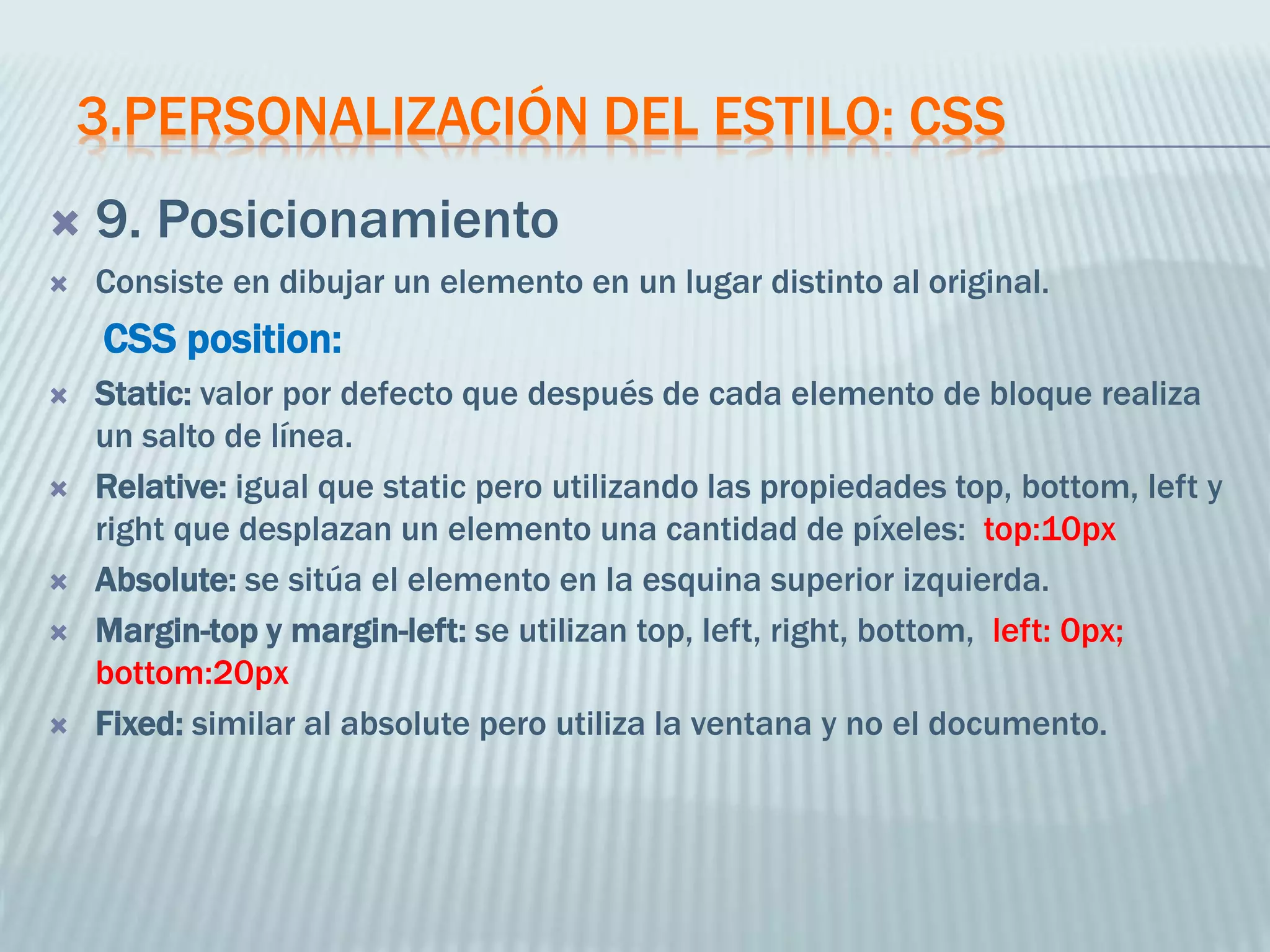 3.PERSONALIZACIÓN DEL ESTILO: CSS

9. Posicionamiento

Consiste en dibujar un elemento en un lugar distinto al original.

CSS position:

Static: valor por defecto que después de cada elemento de bloque realiza un salto de línea.

Relative: igual que static pero utilizando las propiedades top, bottom, left y right que desplazan un elemento una cantidad de píxeles: top:10px

Absolute: se sitúa el elemento en la esquina superior izquierda.

Margin-top y margin-left: se utilizan top, left, right, bottom, left: 0px; bottom:20px

Fixed: similar al absolute pero utiliza la ventana y no el documento.